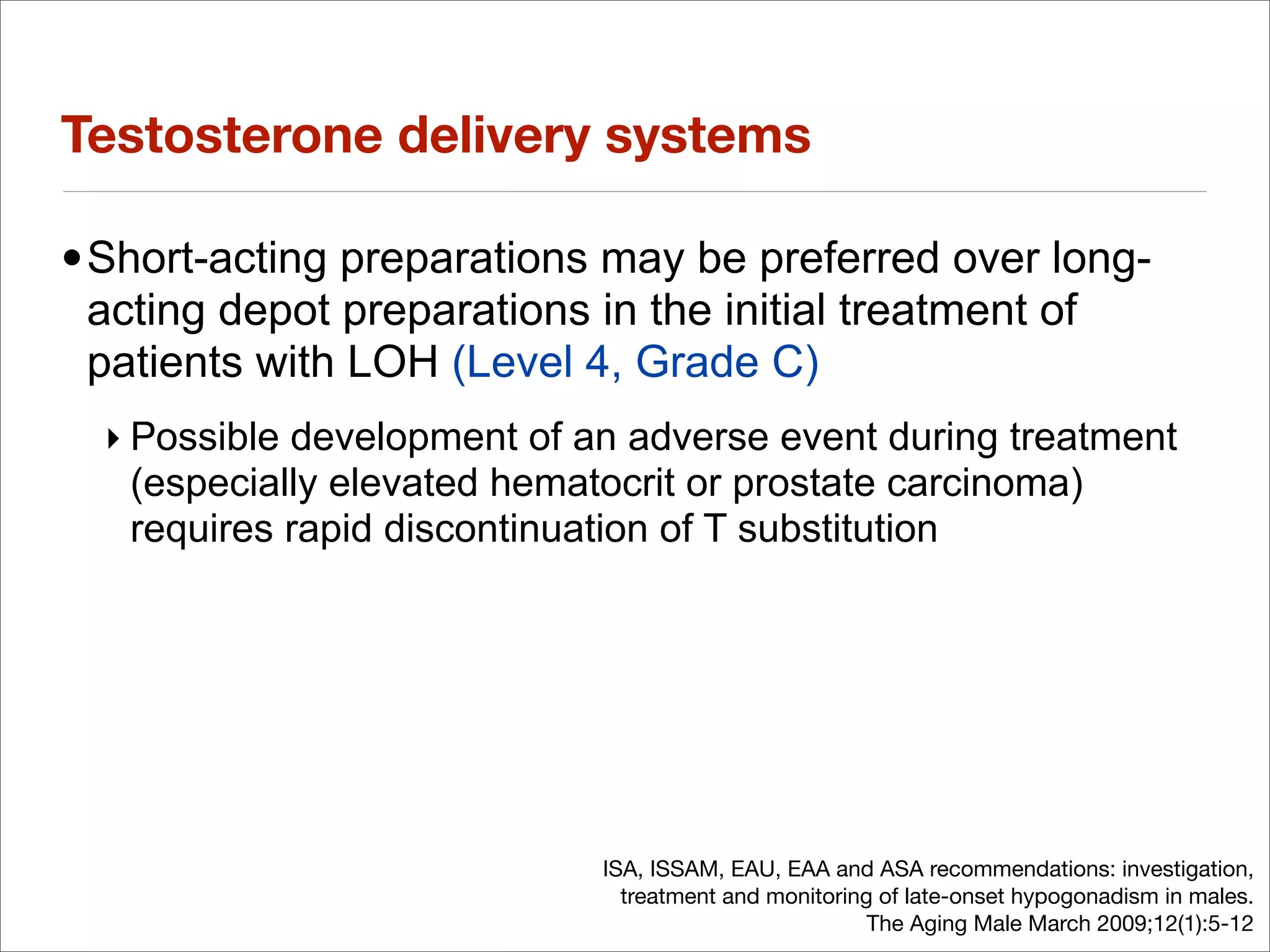 Testosterone delivery systems

• Short-acting preparations may be preferred over long-acting depot preparations in the initial treatment of patients with LOH (Level 4, Grade C)

‣ Possible development of an adverse event during treatment (especially elevated hematocrit or prostate carcinoma) requires rapid discontinuation of T substitution

ISA, ISSAM, EAU, EAA and ASA recommendations: investigation, treatment and monitoring of late-onset hypogonadism in males. The Aging Male March 2009;12(1):5-12